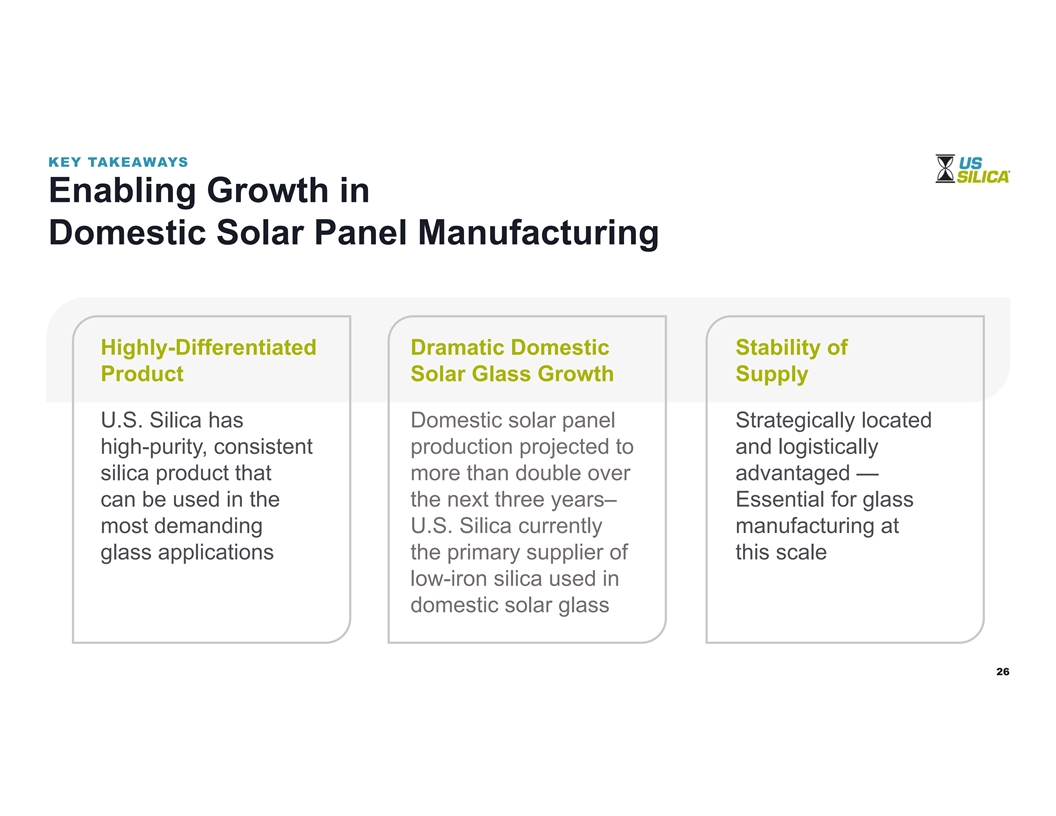 KEY TAKEAWAYS

Enabling Growth in Domestic Solar Panel Manufacturing

US SILICA

Highly-Differentiated Product

U.S. Silica has high-purity, consistent silica product that can be used in the most demanding glass applications

Dramatic Domestic Solar Glass Growth

Domestic solar panel production projected to more than double over the next three years– U.S. Silica currently the primary supplier of low-iron silica used in domestic solar glass

Stability of Supply

Strategically located and logistically advantaged — Essential for glass manufacturing at this scale

26